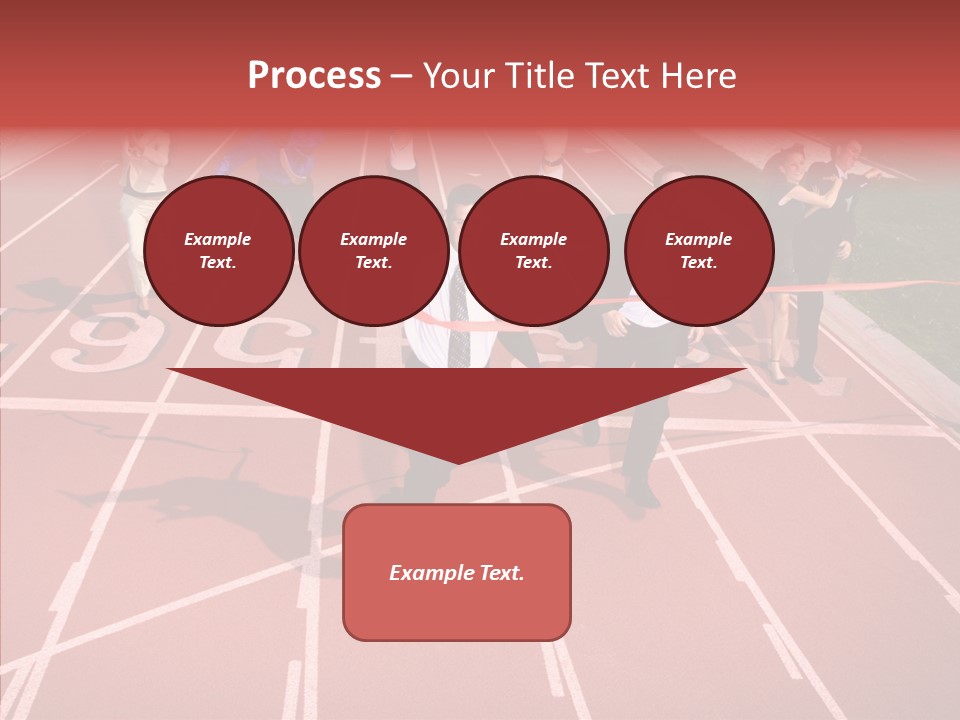 Process – Your Title Text Here

Example Text.

Example Text.

Example Text.

Example Text.

Example Text.